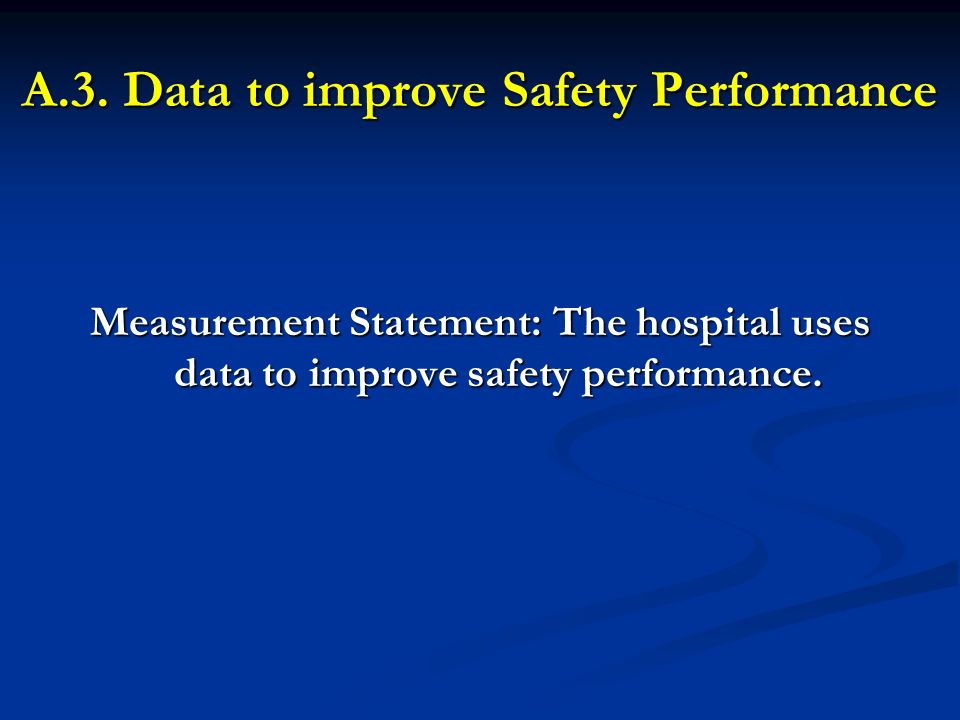 A.3. Data to improve Safety Performance

Measurement Statement: The hospital uses data to improve safety performance.